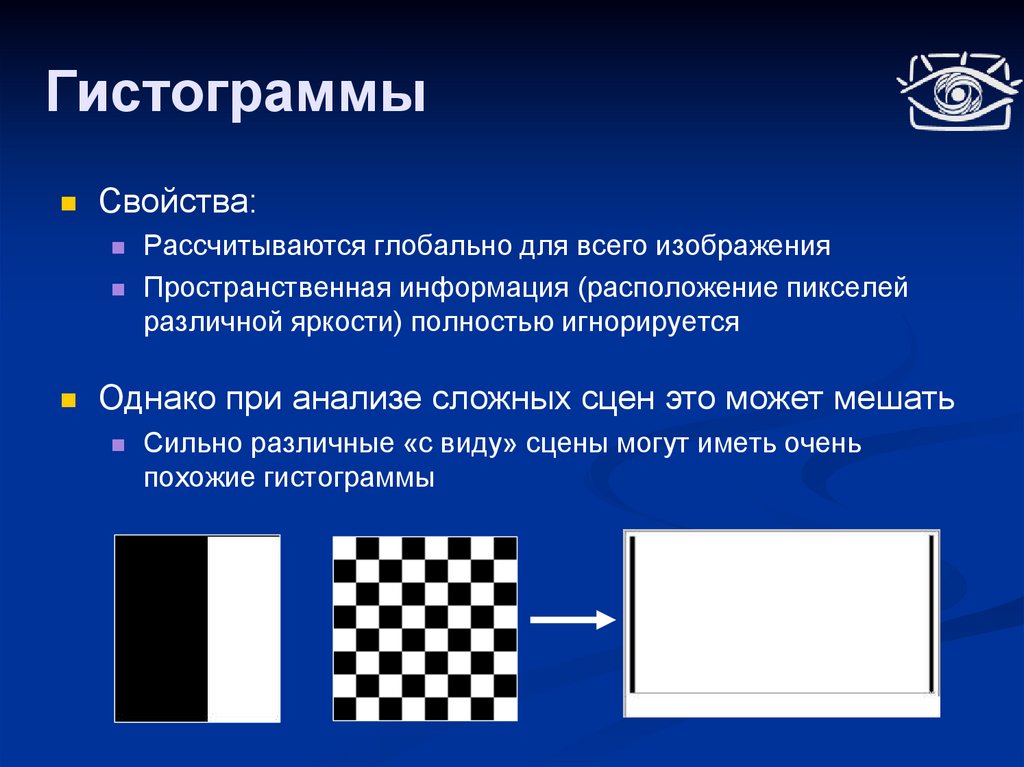 Гистограммы

Свойства:

Рассчитываются глобально для всего изображения

Пространственная информация (расположение пикселей различной яркости) полностью игнорируется

Однако при анализе сложных сцен это может мешать

Сильно различные «с виду» сцены могут иметь очень похожие гистограммы